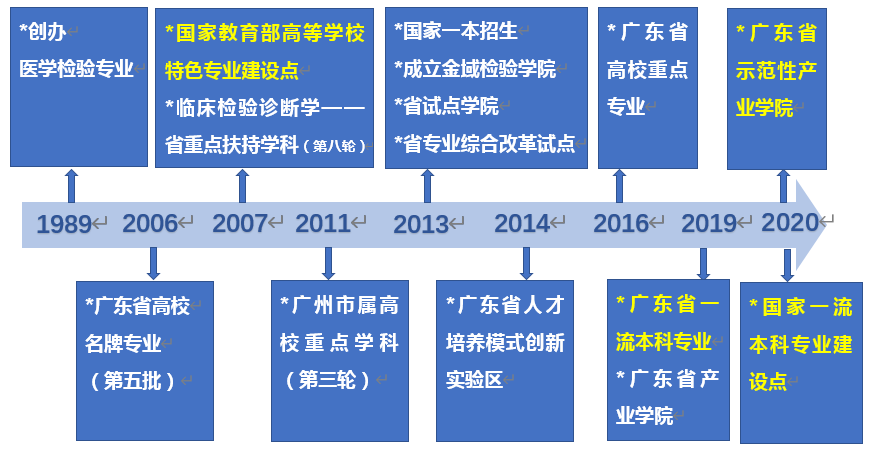 *创办
医学检验专业

*国家教育部高等学校特色专业建设点
*临床检验诊断学——省重点扶持学科（第八轮）

*国家一本招生
*成立金域检验学院
*省试点学院
*省专业综合改革试点

*广东省高校重点专业

*广东省示范性产业学院

1989 2006 2007 2011 2013 2014 2016 2019 2020

*广东省高校名牌专业（第五批）

*广州市属高校重点学科（第三轮）

*广东省人才培养模式创新实验区

*广东省一流本科专业
*广东省产业学院

*国家一流本科专业建设点